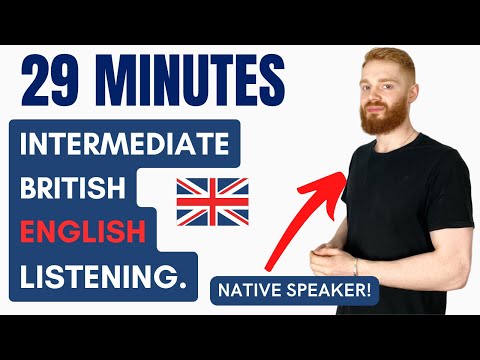 29 MINUTES

INTERMEDIATE BRITISH ENGLISH LISTENING.

NATIVE SPEAKER!